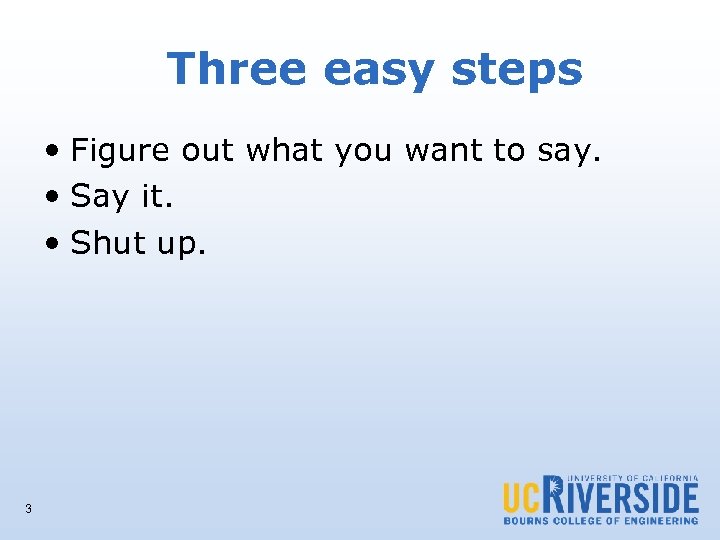 Three easy steps

• Figure out what you want to say.
• Say it.
• Shut up.

3

UNIVERSITY OF CALIFORNIA
UCRIVERSIDE
BOURNS COLLEGE OF ENGINEERING